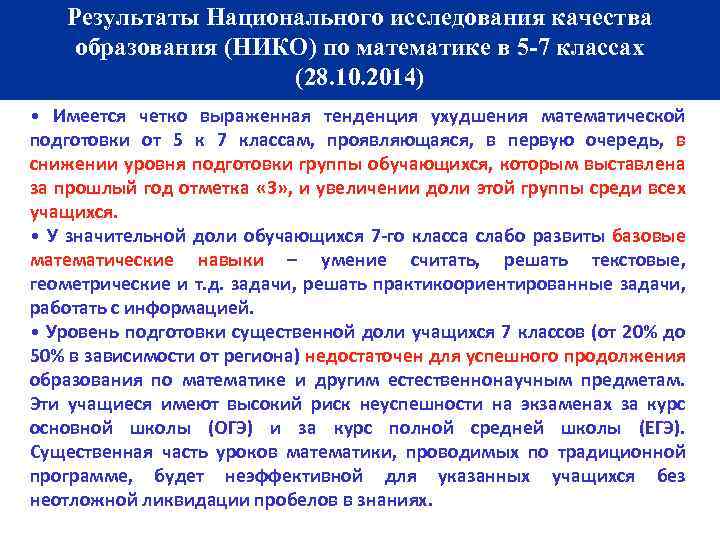 Результаты Национального исследования качества образования (НИКО) по математике в 5-7 классах (28.10.2014)

• Имеется четко выраженная тенденция ухудшения математической подготовки от 5 к 7 классам, проявляющаяся, в первую очередь, в снижении уровня подготовки группы обучающихся, которым выставлена за прошлый год отметка «3», и увеличении доли этой группы среди всех учащихся.

• У значительной доли обучающихся 7-го класса слабо развиты базовые математические навыки – умение считать, решать текстовые, геометрические и т.д. задачи, решать практикоориентированные задачи, работать с информацией.

• Уровень подготовки существенной доли учащихся 7 классов (от 20% до 50% в зависимости от региона) недостаточен для успешного продолжения образования по математике и другим естественнонаучным предметам. Эти учащиеся имеют высокий риск неуспешности на экзаменах за курс основной школы (ОГЭ) и за курс полной средней школы (ЕГЭ). Существенная часть уроков математики, проводимых по традиционной программе, будет неэффективной для указанных учащихся без неотложной ликвидации пробелов в знаниях.